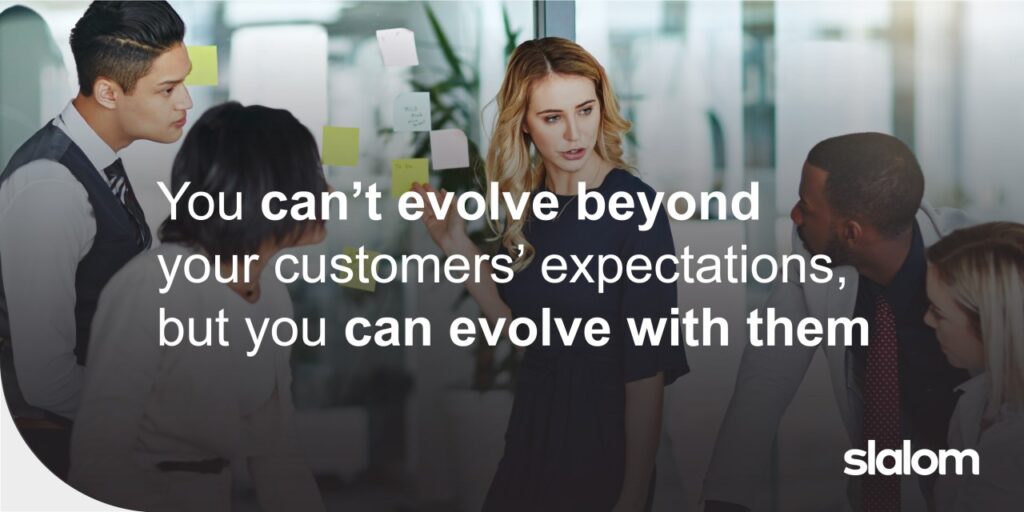 You can't evolve beyond your customers' expectations, but you can evolve with them

slalom